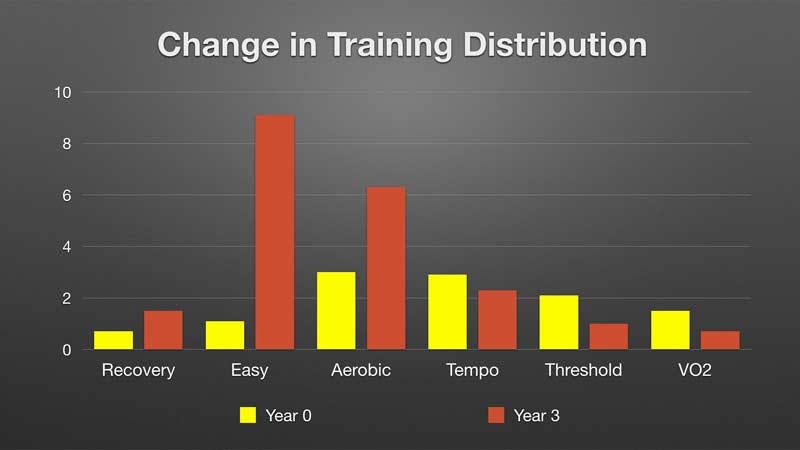 Change in Training Distribution

10
8
6
4
2
0

Recovery
Easy
Aerobic
Tempo
Threshold
VO2

Year 0
Year 3